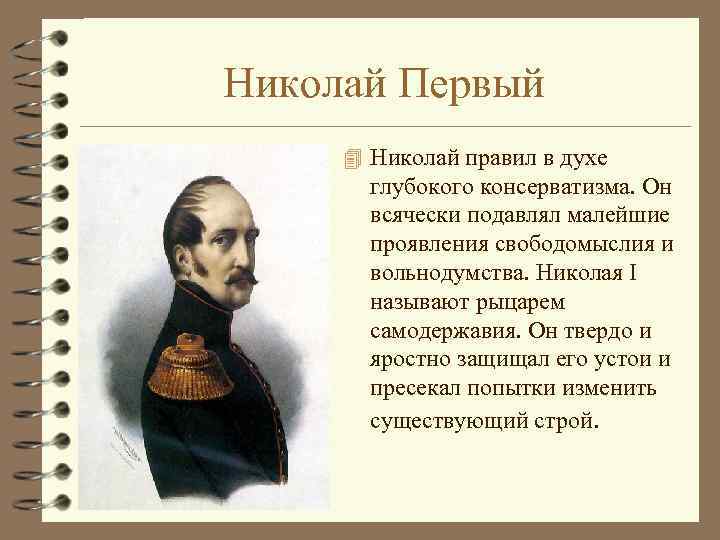 Николай Первый

Николай правил в духе глубокого консерватизма. Он всячески подавлял малейшие проявления свободомыслия и вольнодумства. Николая I называют рыцарем самодержавия. Он твердо и яростно защищал его устои и пресекал попытки изменить существующий строй.